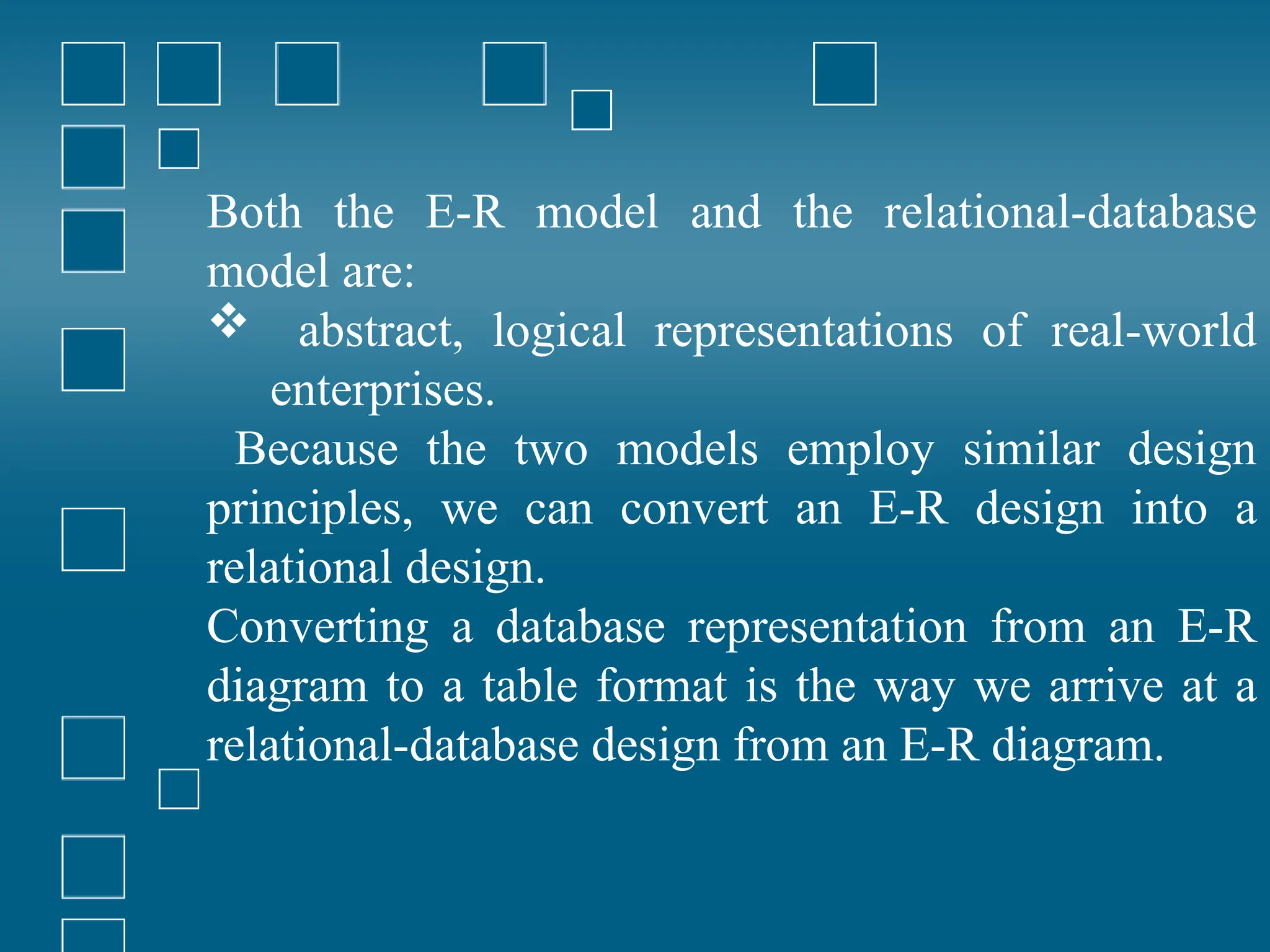 Both the E-R model and the relational-database model are:

❖ abstract, logical representations of real-world enterprises.

Because the two models employ similar design principles, we can convert an E-R design into a relational design.

Converting a database representation from an E-R diagram to a table format is the way we arrive at a relational-database design from an E-R diagram.